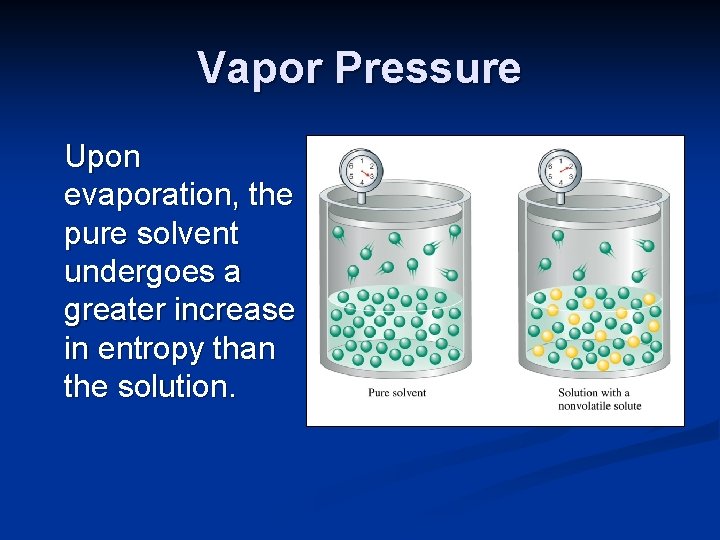 Vapor Pressure

Upon evaporation, the pure solvent undergoes a greater increase in entropy than the solution.

Pure solvent

Solution with a nonvolatile solute